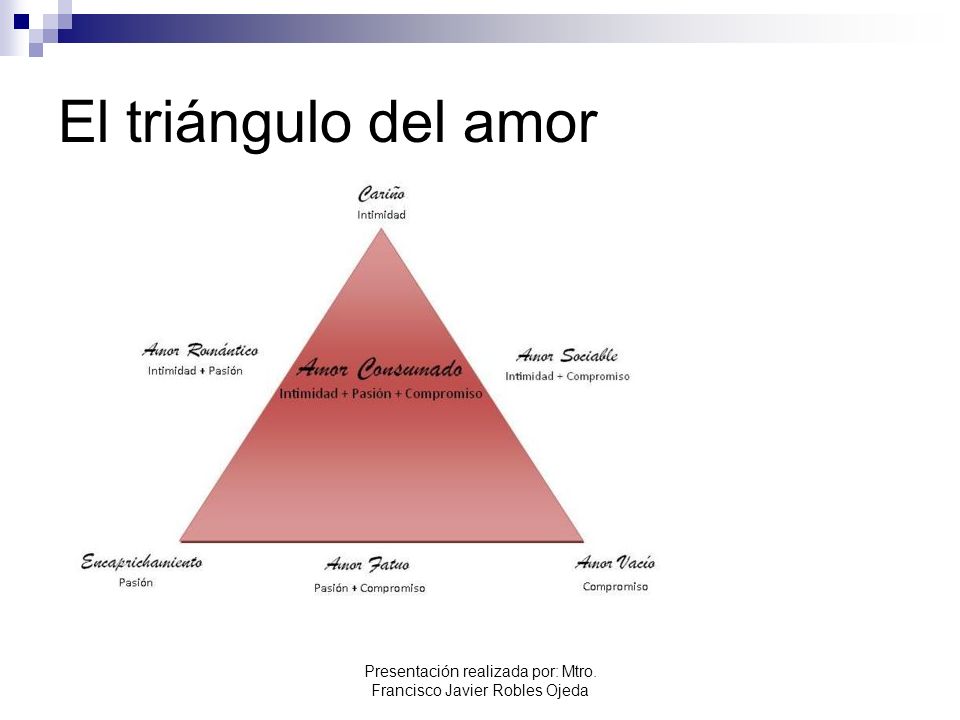 El triángulo del amor

Cariño
Intimidad

Amor Romántico
Intimidad + Pasión

Amor Consumado
Intimidad + Pasión + Compromiso

Amor Sociable
Intimidad + Compromiso

Encaprichamiento
Pasión

Amor Fatuo
Pasión + Compromiso

Amor Vacío
Compromiso

Presentación realizada por: Mtro. Francisco Javier Robles Ojeda